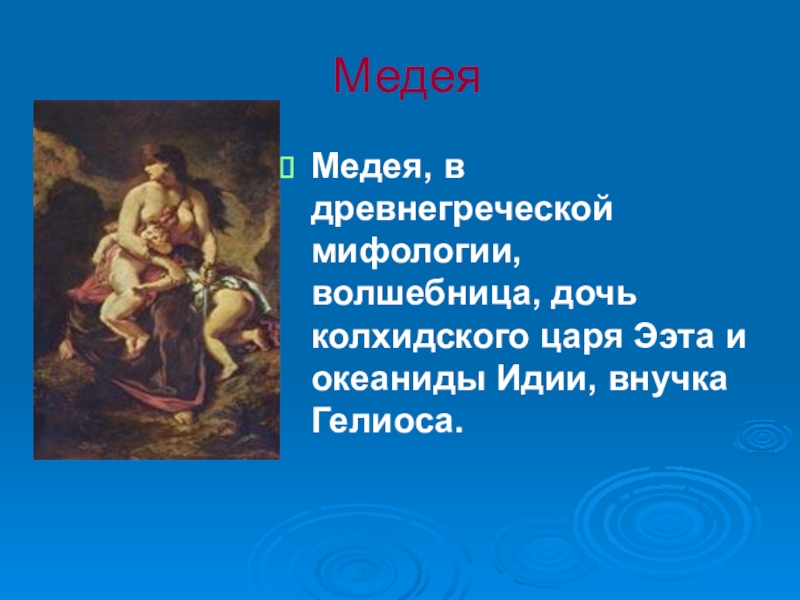 Медея

Медея, в древнегреческой мифологии, волшебница, дочь колхидского царя Ээта и океаниды Идии, внучка Гелиоса.